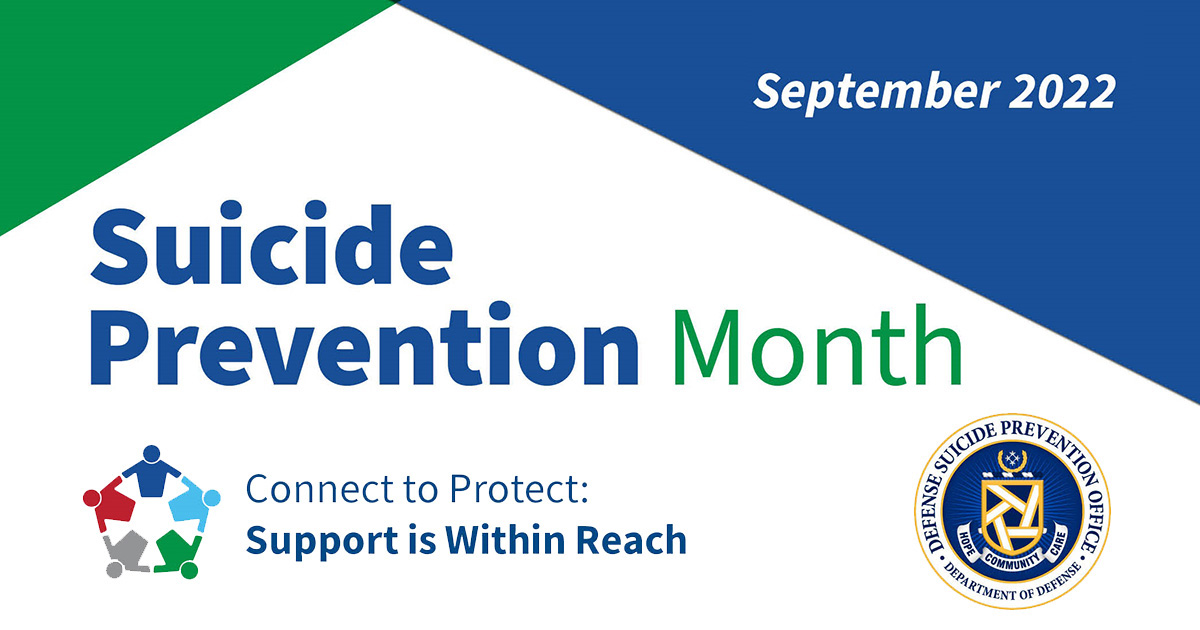 September 2022

Suicide Prevention Month

Connect to Protect:
Support is Within Reach

DEFENSE SUICIDE PREVENTION OFFICE
HOPE COMMUNITY CARE
DEPARTMENT OF DEFENSE